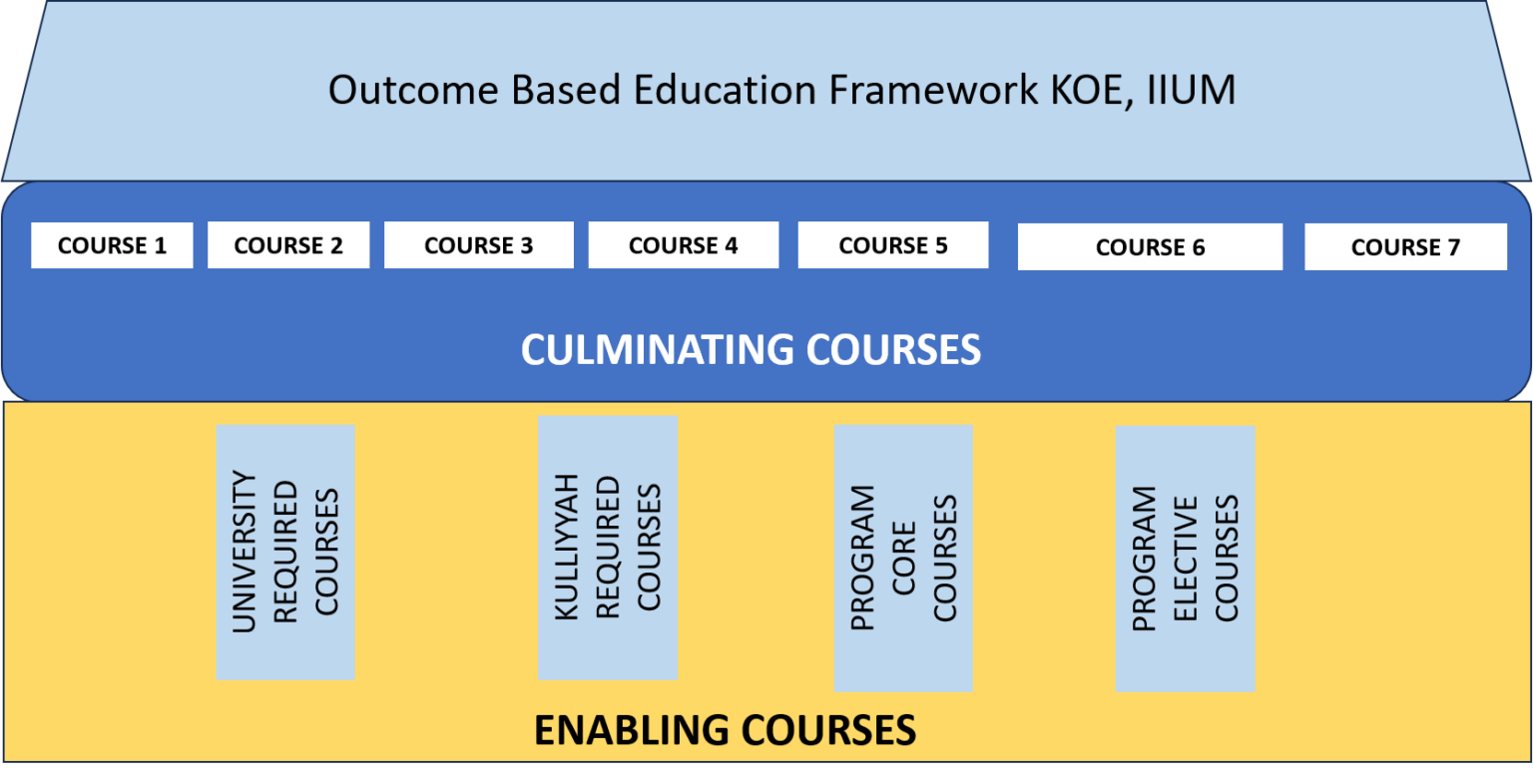 Outcome Based Education Framework KOE, IIUM

COURSE 1 COURSE 2 COURSE 3 COURSE 4 COURSE 5 COURSE 6 COURSE 7

CULMINATING COURSES

UNIVERSITY REQUIRED COURSES

KULLIYYAH REQUIRED COURSES

PROGRAM CORE COURSES

PROGRAM ELECTIVE COURSES

ENABLING COURSES